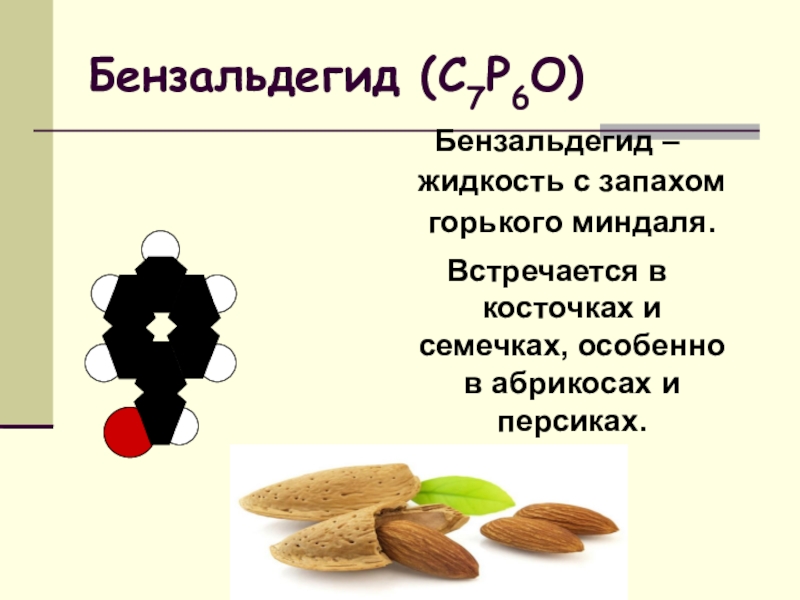 Бензальдегид ($C_7P_6O$)

Бензальдегид – жидкость с запахом горького миндаля.

Встречается в косточках и семечках, особенно в абрикосах и персиках.